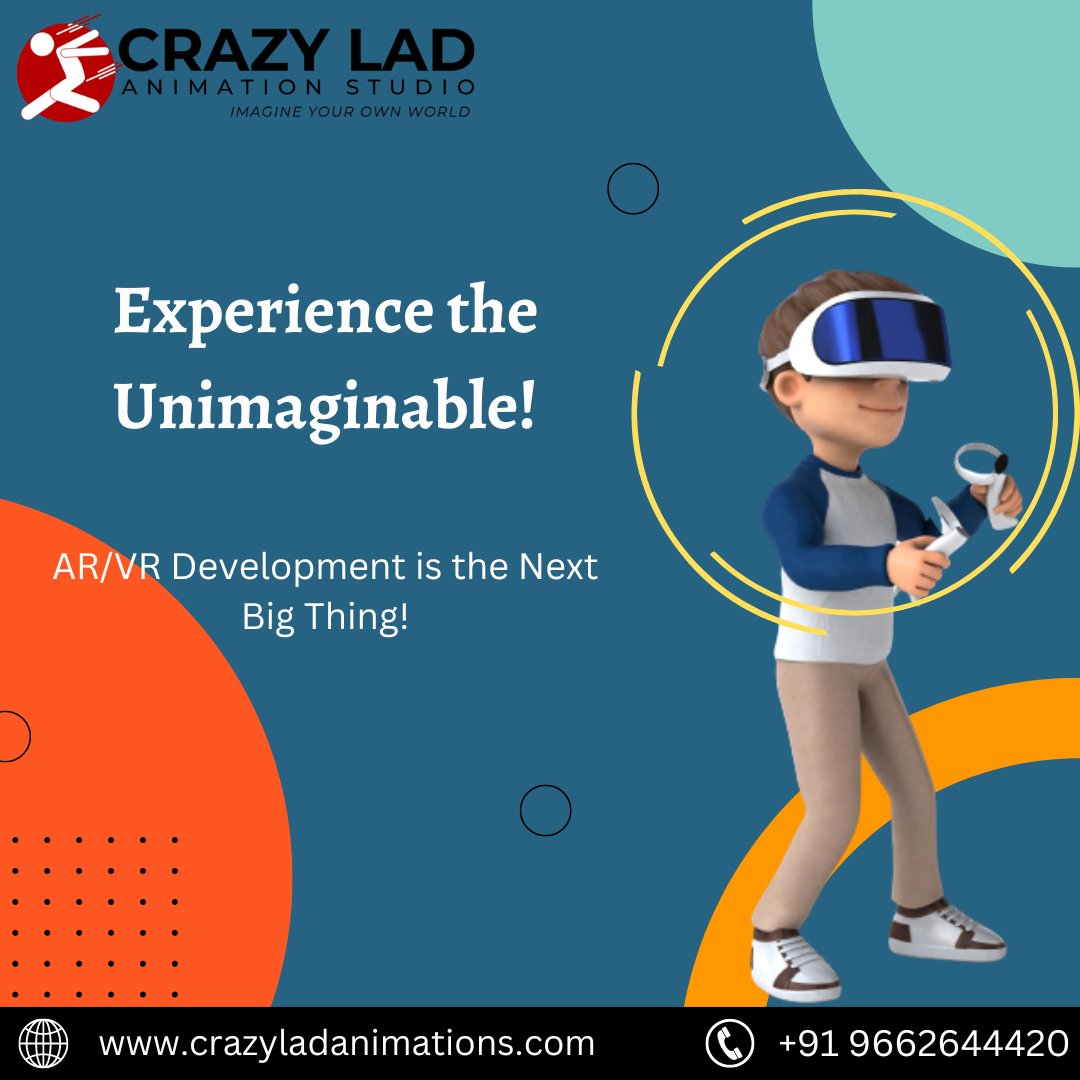 CRAZY LAD
ANIMATION STUDIO
IMAGINE YOUR OWN WORLD

Experience the Unimaginable!

AR/VR Development is the Next Big Thing!

www.crazyladanimations.com
+91 9662644420